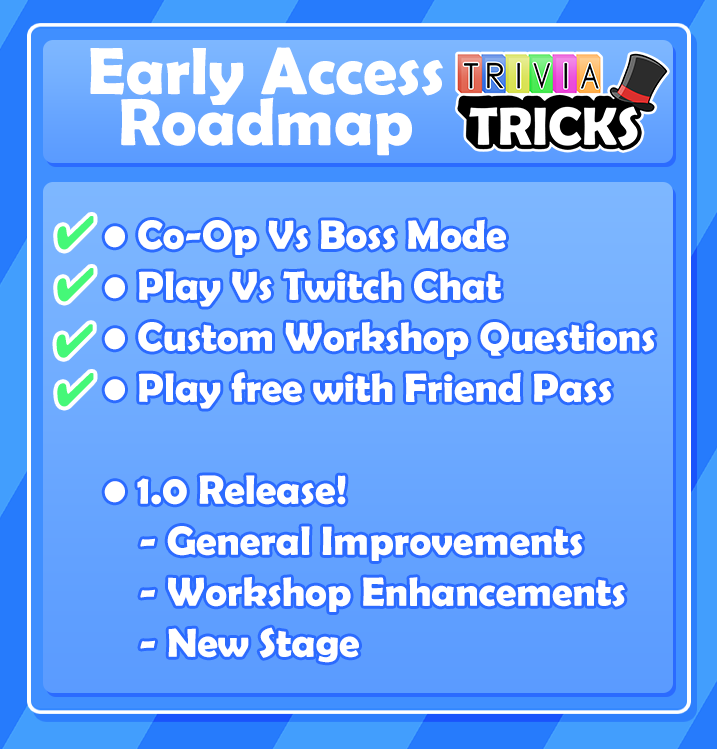 Early Access Roadmap

TRIVIA TRICKS

✔ ● Co-Op Vs Boss Mode
✔ ● Play Vs Twitch Chat
✔ ● Custom Workshop Questions
✔ ● Play free with Friend Pass

● 1.0 Release!
- General Improvements
- Workshop Enhancements
- New Stage